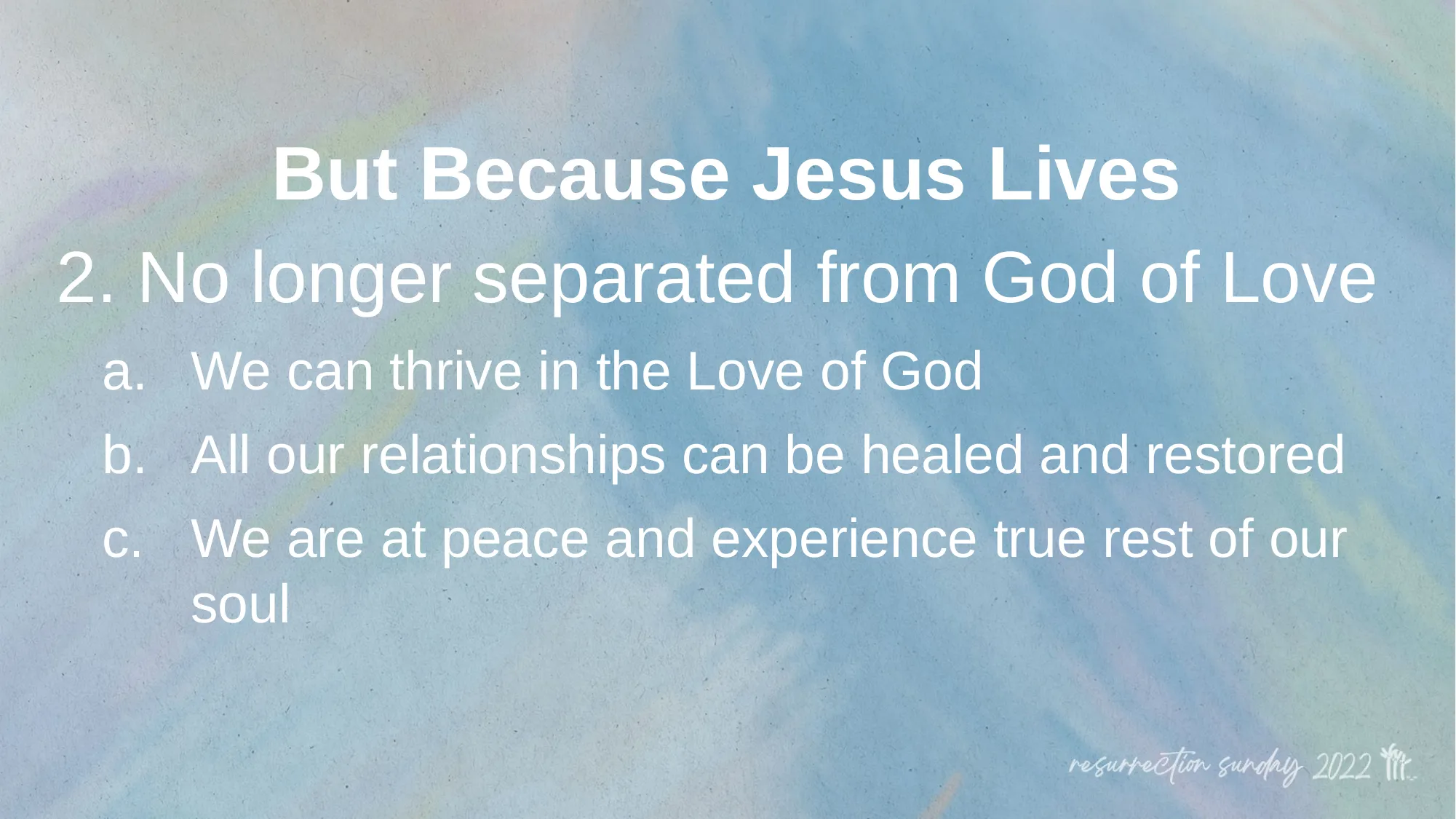 But Because Jesus Lives

2. No longer separated from God of Love

a. We can thrive in the Love of God

b. All our relationships can be healed and restored

c. We are at peace and experience true rest of our soul

resurrection sunday 2022